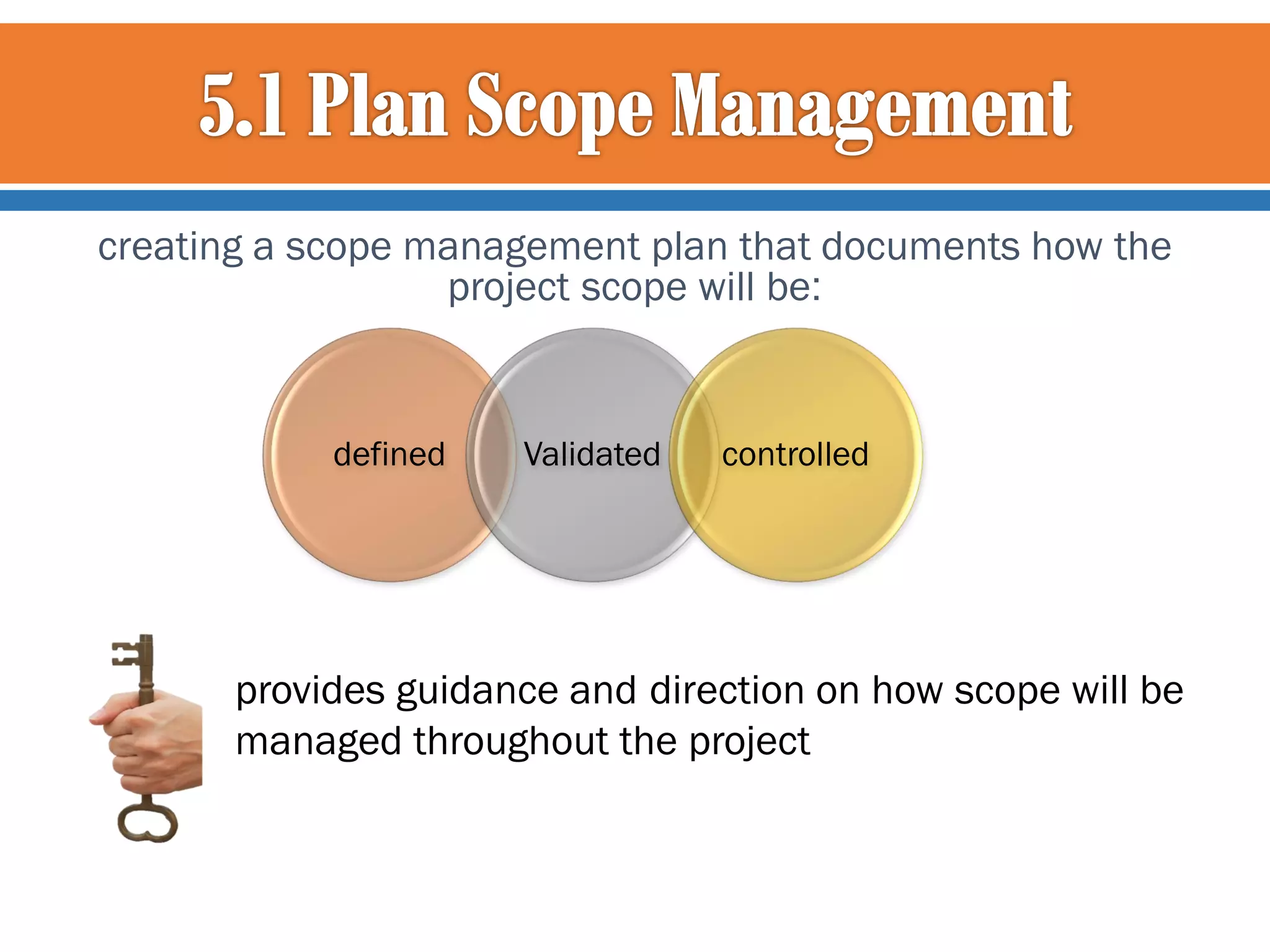 5.1 Plan Scope Management

creating a scope management plan that documents how the project scope will be:

defined

Validated

controlled

provides guidance and direction on how scope will be managed throughout the project